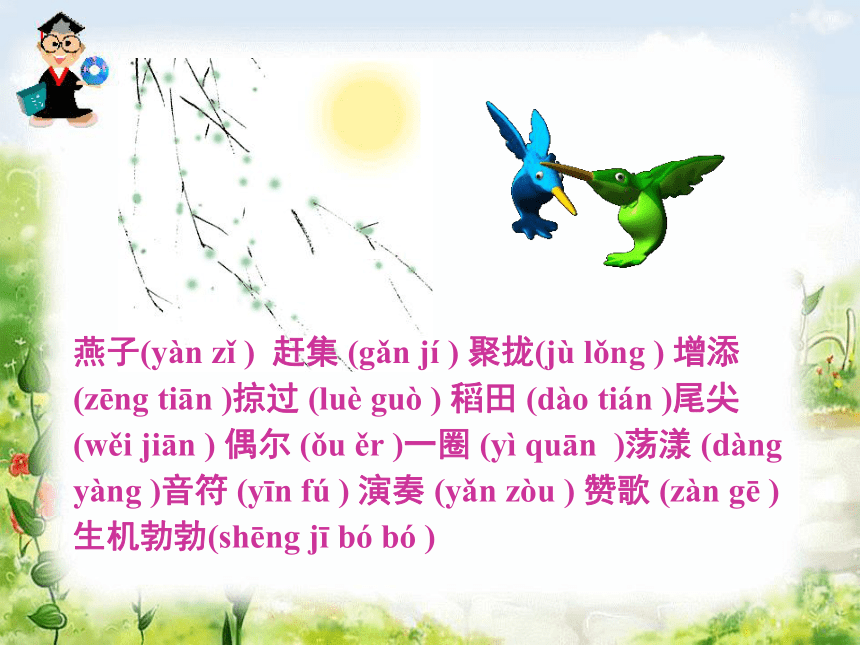 燕子(yàn zǐ ) 赶集 (gǎn jí ) 聚拢(jù lǒng ) 增添 (zēng tiān )掠过 (luè guò ) 稻田 (dào tián )尾尖 (wěi jiān ) 偶尔 (ǒu ěr )一圈 (yì quān )荡漾 (dàng yàng )音符 (yīn fú ) 演奏 (yǎn zòu ) 赞歌 (zàn gē ) 生机勃勃(shēng jī bó bó )